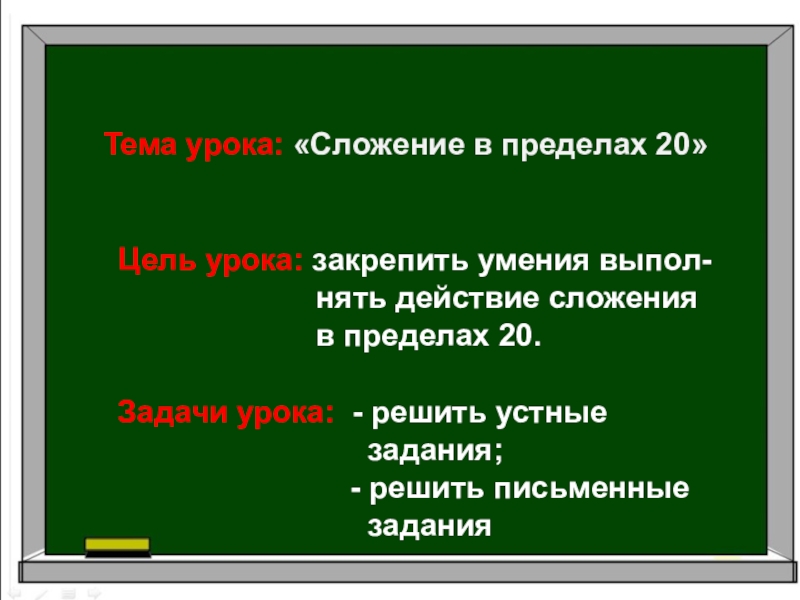 Тема урока: «Сложение в пределах 20»

Цель урока: закрепить умения выполнять действие сложения в пределах 20.

Задачи урока: - решить устные задания;
- решить письменные задания